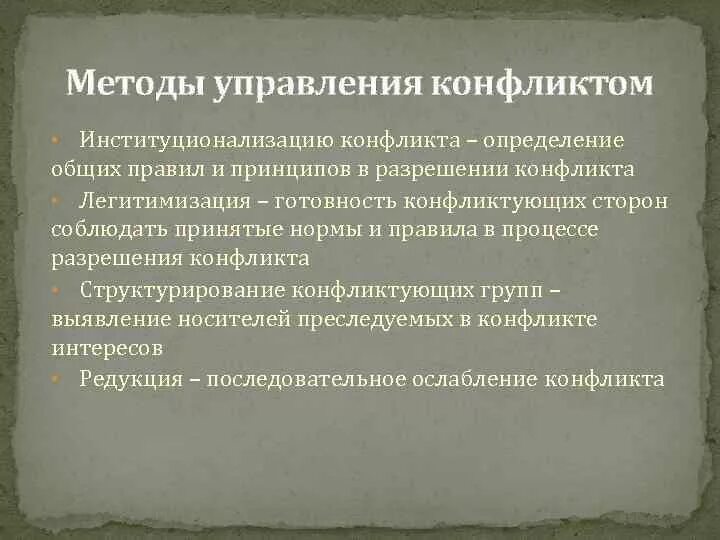 Методы управления конфликтом

• Институционализацию конфликта – определение общих правил и принципов в разрешении конфликта
• Легитимизация – готовность конфликтующих сторон соблюдать принятые нормы и правила в процессе разрешения конфликта
• Структурирование конфликтующих групп – выявление носителей преследуемых в конфликте интересов
• Редукция – последовательное ослабление конфликта